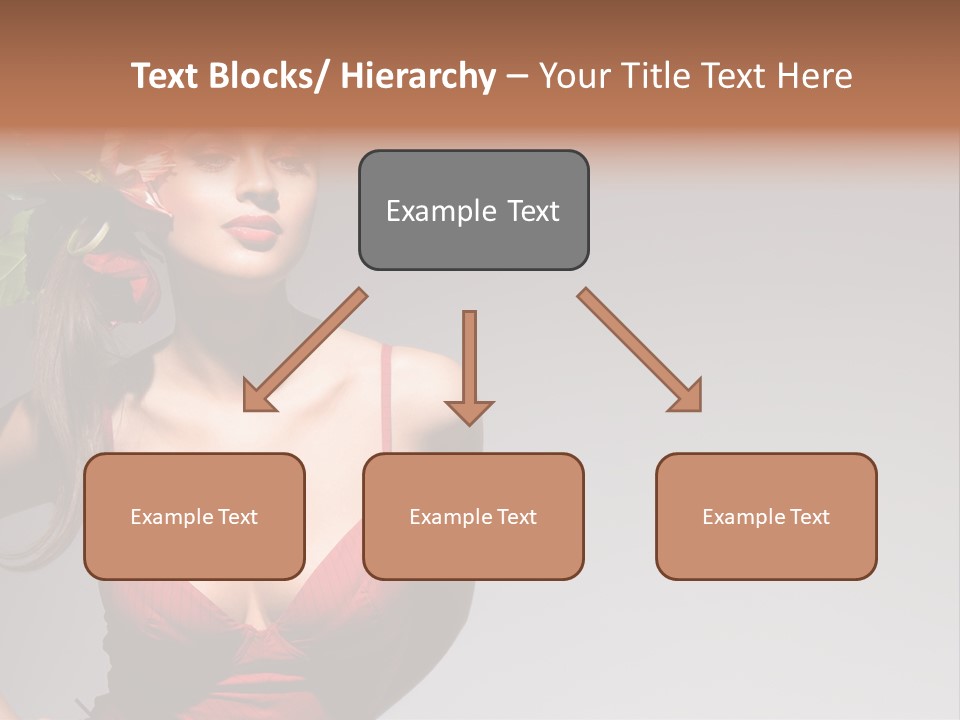 Text Blocks/ Hierarchy – Your Title Text Here

Example Text

Example Text

Example Text

Example Text